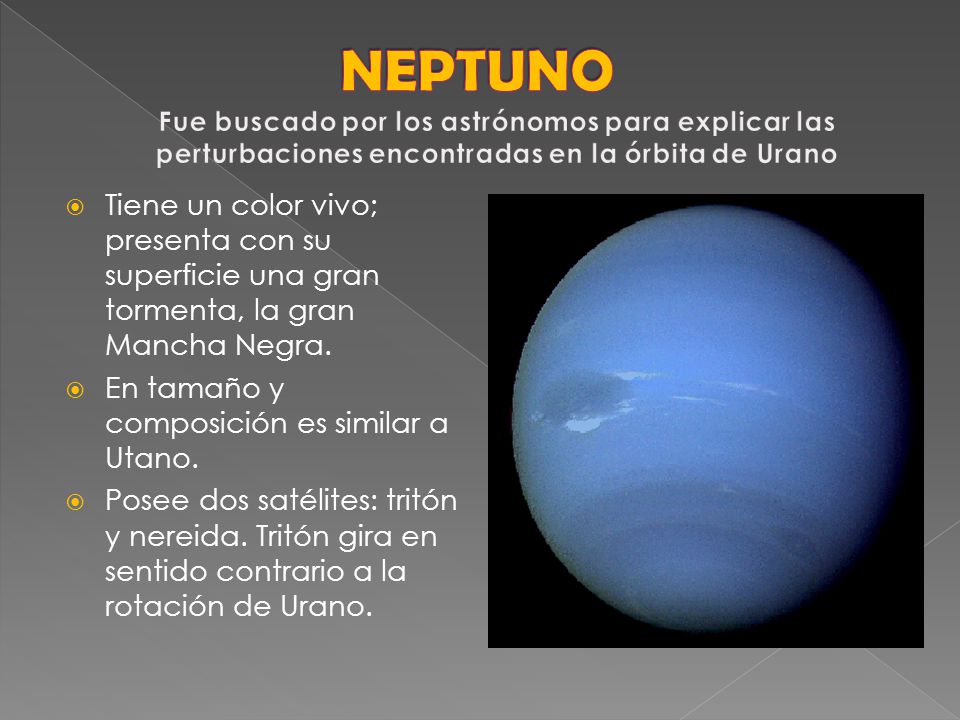 NEPTUNO

Fue buscado por los astrónomos para explicar las perturbaciones encontradas en la órbita de Urano

Tiene un color vivo; presenta con su superficie una gran tormenta, la gran Mancha Negra.

En tamaño y composición es similar a Utano.

Posee dos satélites: tritón y nereida. Tritón gira en sentido contrario a la rotación de Urano.